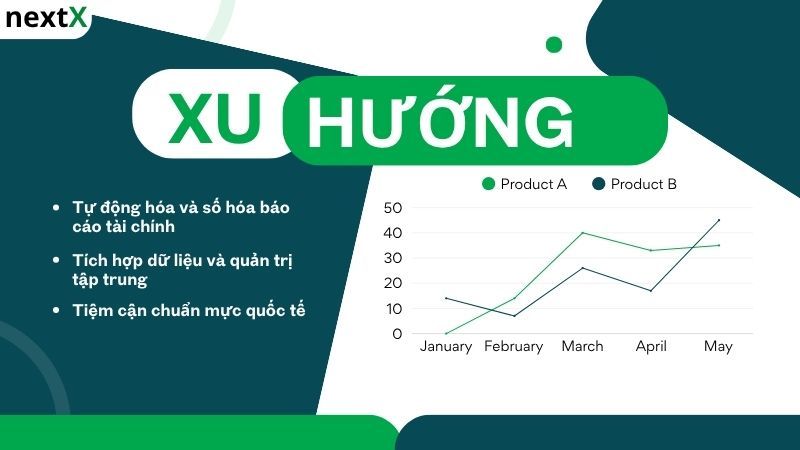 nextX

XU HƯỚNG

- Tự động hóa và số hóa báo cáo tài chính
- Tích hợp dữ liệu và quản trị tập trung
- Tiệm cận chuẩn mực quốc tế

Product A Product B

50
40
30
20
10
0

January February March April May